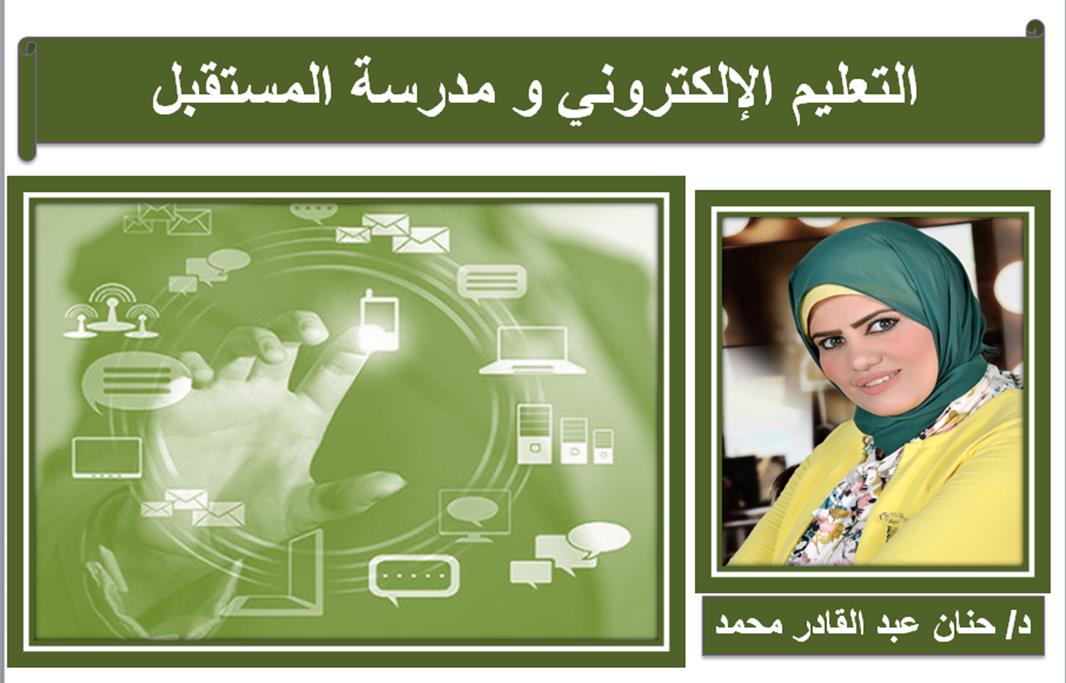 التعليم الإلكتروني و مدرسة المستقبل

د/ حنان عبد القادر محمد